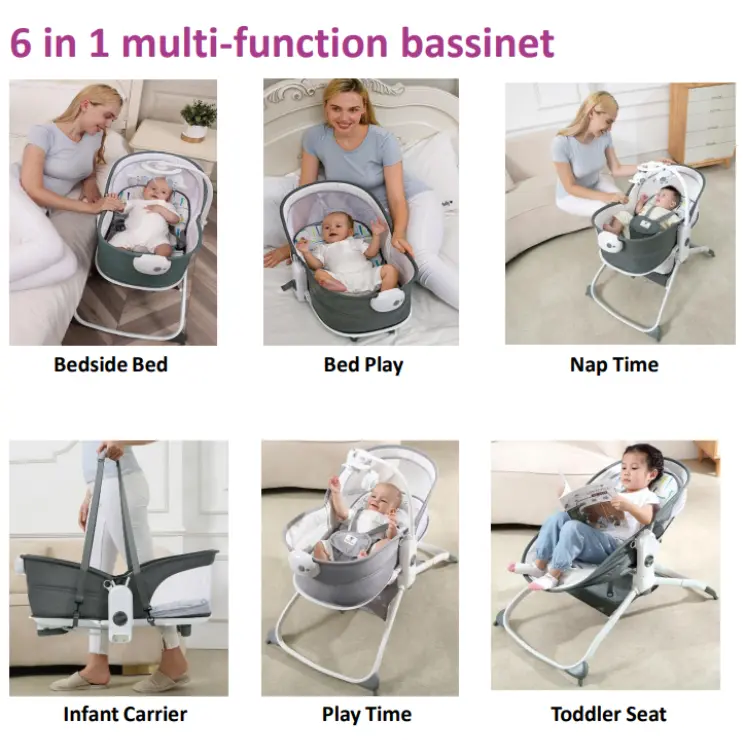 6 in 1 multi-function bassinet

Bedside Bed

Bed Play

Nap Time

Infant Carrier

Play Time

Toddler Seat